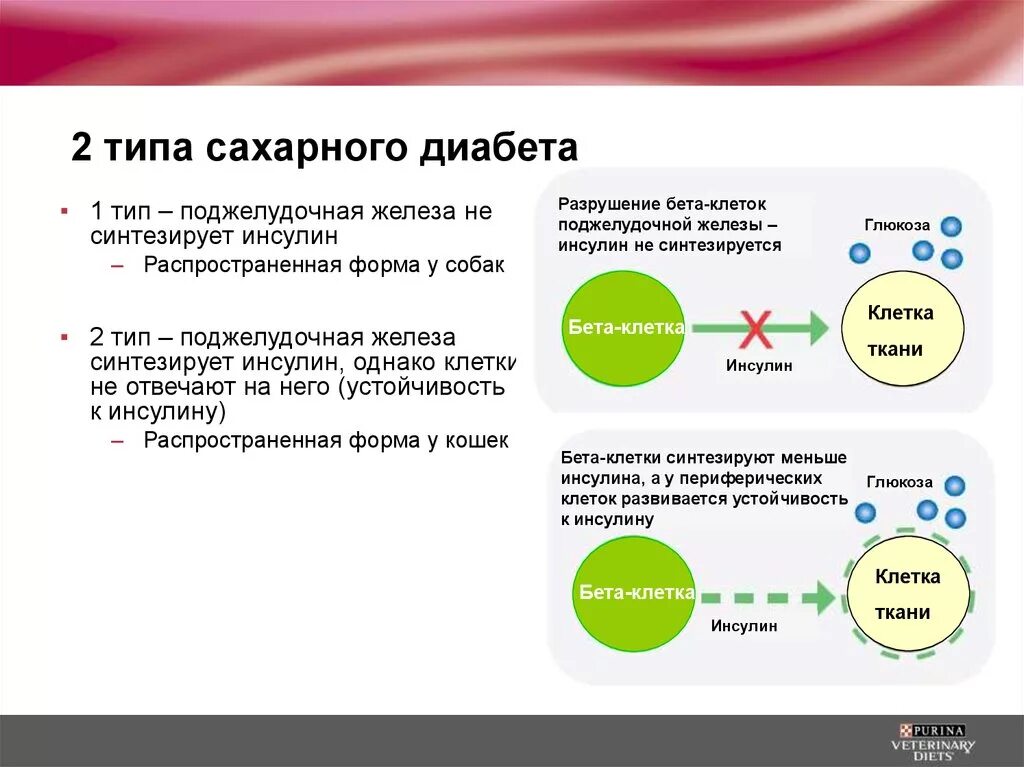 2 типа сахарного диабета

▪ 1 тип – поджелудочная железа не синтезирует инсулин
– Распространенная форма у собак

▪ 2 тип – поджелудочная железа синтезирует инсулин, однако клетки не отвечают на него (устойчивость к инсулину)
– Распространенная форма у кошек

Разрушение бета-клеток поджелудочной железы – инсулин не синтезируется

Глюкоза

Бета-клетка

Инсулин

Клетка ткани

Бета-клетки синтезируют меньше инсулина, а у периферических клеток развивается устойчивость к инсулину

Глюкоза

Бета-клетка

Инсулин

Клетка ткани

PURINA VETERINARY DIETS